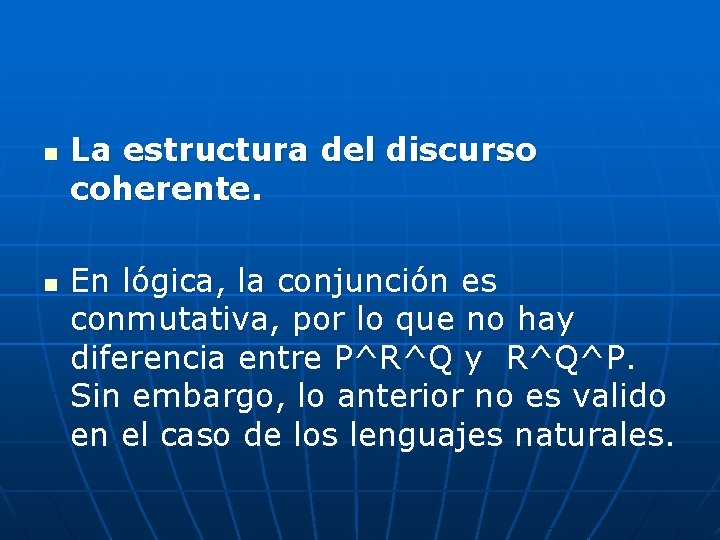 La estructura del discurso coherente.

En lógica, la conjunción es conmutativa, por lo que no hay diferencia entre P^R^Q y R^Q^P. Sin embargo, lo anterior no es valido en el caso de los lenguajes naturales.